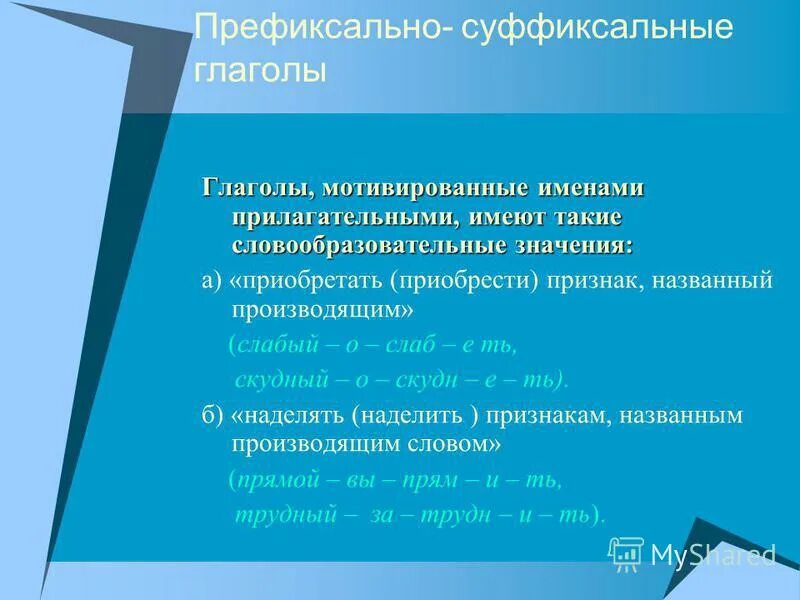 Префиксально- суффиксальные глаголы

Глаголы, мотивированные именами прилагательными, имеют такие словообразовательные значения:

а) «приобретать (приобрести) признак, названный производящим»

(слабый – о – слаб – е ть,

скудный – о – скудн – е – ть).

б) «наделять (наделить ) признакам, названным производящим словом»

(прямой – вы – прям – и – ть,

трудный – за – трудн – и – ть).

MyShared